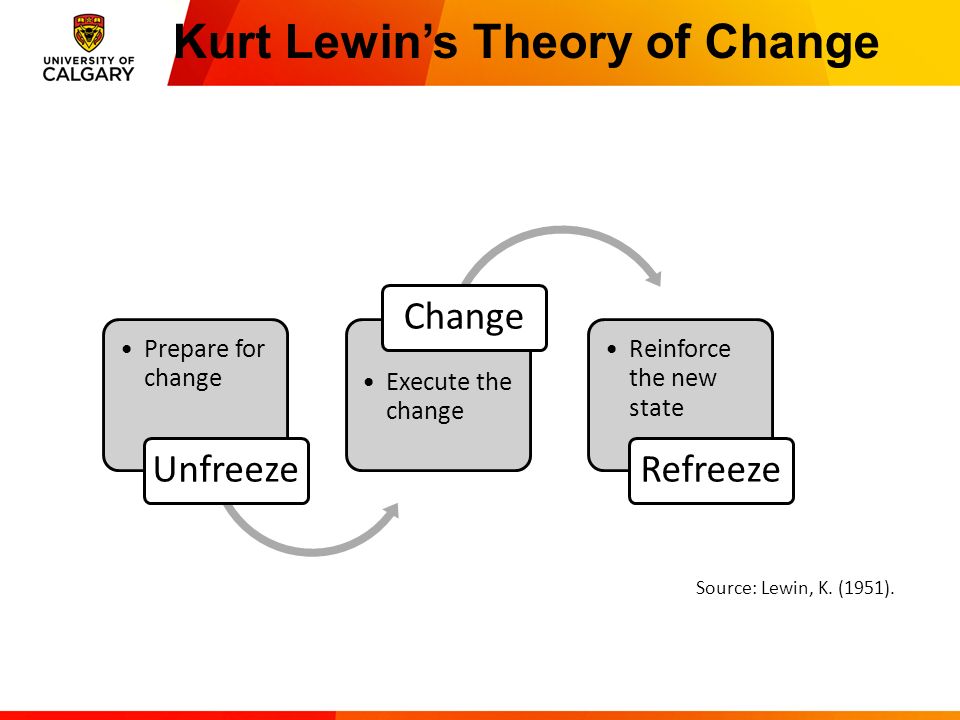 UNIVERSITY OF CALGARY

Kurt Lewin's Theory of Change

• Prepare for change

Unfreeze

Change

• Execute the change

• Reinforce the new state

Refreeze

Source: Lewin, K. (1951).